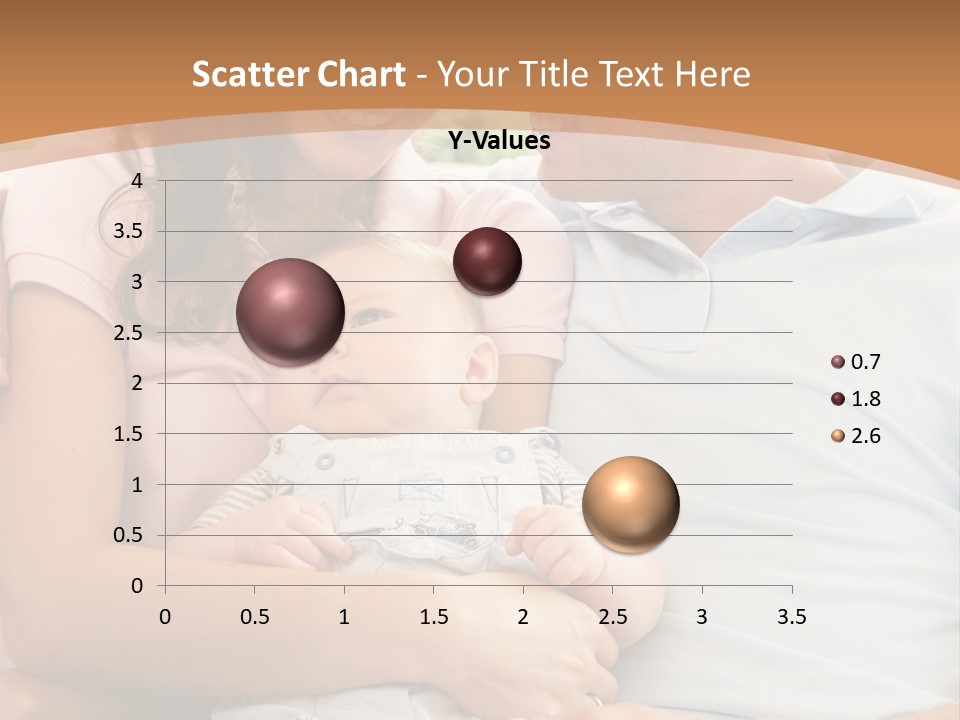 Scatter Chart - Your Title Text Here

Y-Values

4
3.5
3
2.5
2
1.5
1
0.5
0

0 0.5 1 1.5 2 2.5 3 3.5

0.7
1.8
2.6